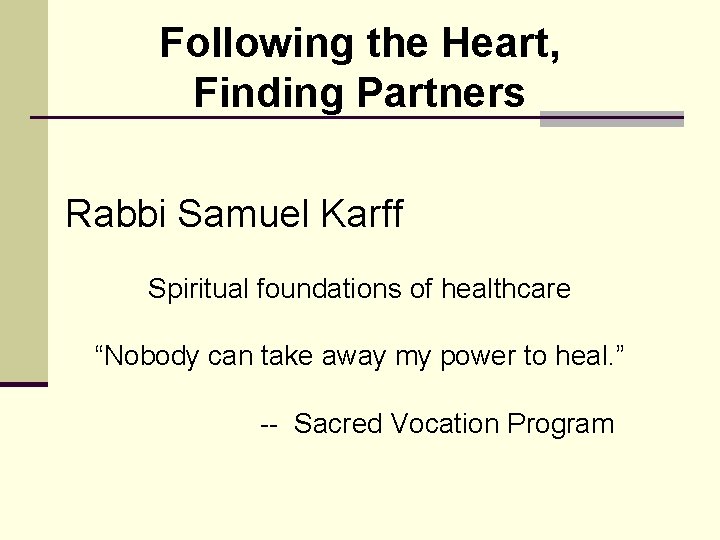 Following the Heart, Finding Partners

Rabbi Samuel Karff

Spiritual foundations of healthcare

“Nobody can take away my power to heal.”

-- Sacred Vocation Program